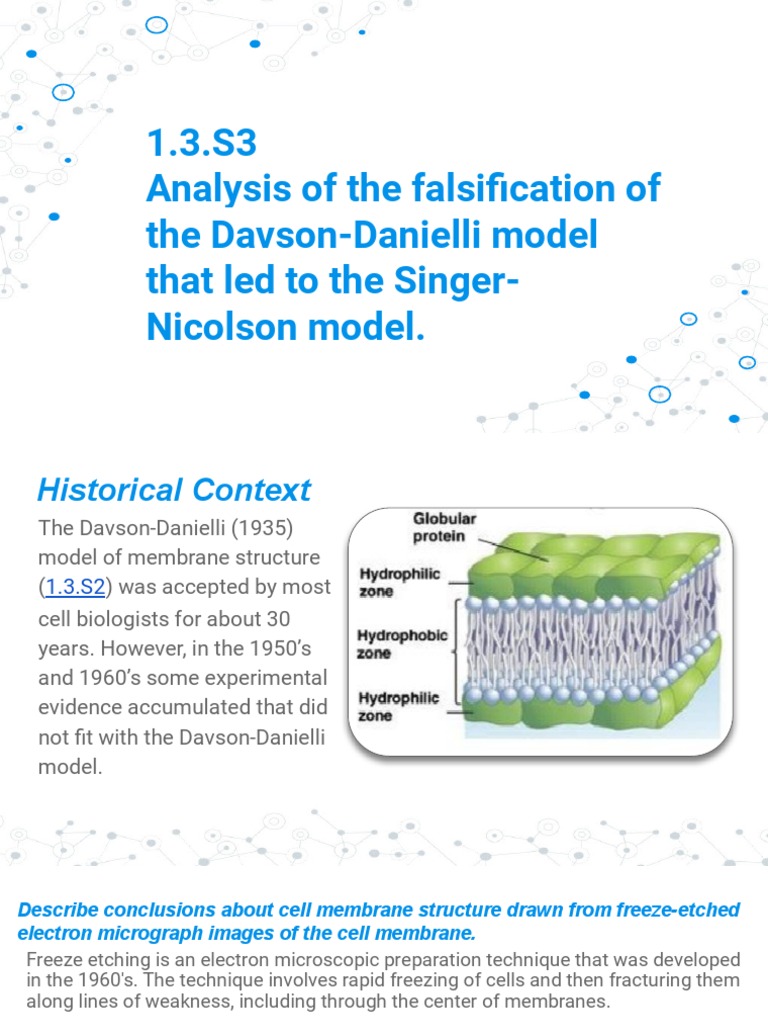 1.3.S3
Analysis of the falsification of the Davson-Danielli model that led to the Singer-Nicolson model.

Historical Context

The Davson-Danielli (1935) model of membrane structure (1.3.S2) was accepted by most cell biologists for about 30 years. However, in the 1950's and 1960's some experimental evidence accumulated that did not fit with the Davson-Danielli model.

Globular protein
Hydrophilic zone
Hydrophobic zone
Hydrophilic zone

Describe conclusions about cell membrane structure drawn from freeze-etched electron micrograph images of the cell membrane.

Freeze etching is an electron microscopic preparation technique that was developed in the 1960's. The technique involves rapid freezing of cells and then fracturing them along lines of weakness, including through the center of membranes.